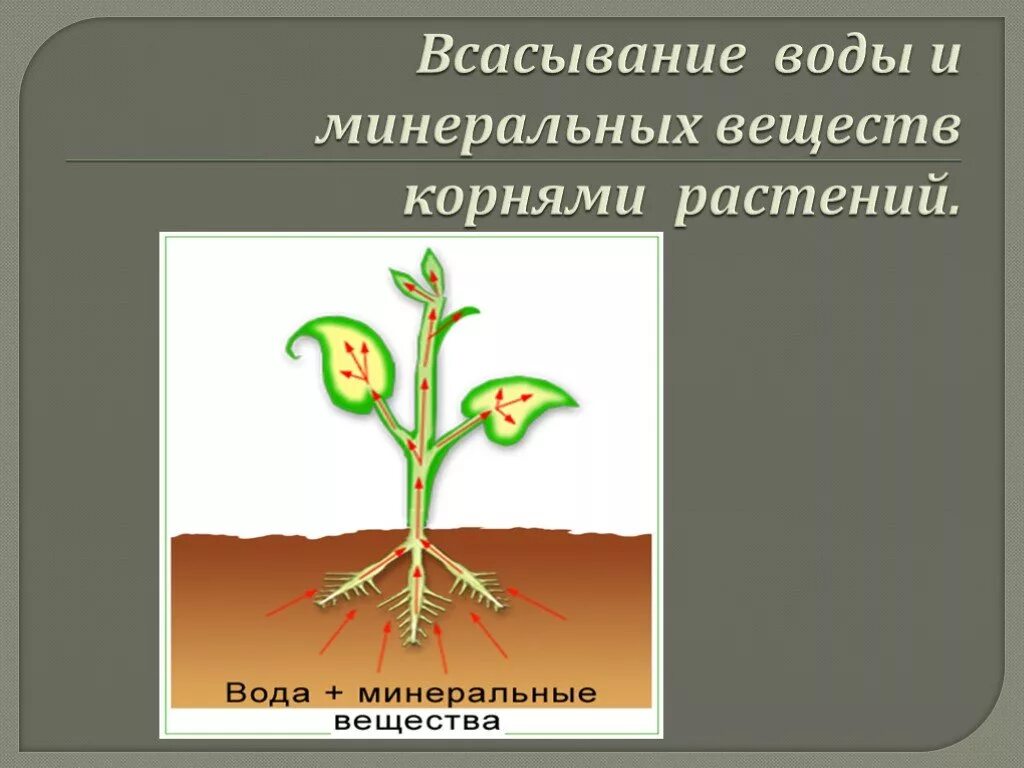 Всасывание воды и минеральных веществ корнями растений.

Вода + минеральные вещества